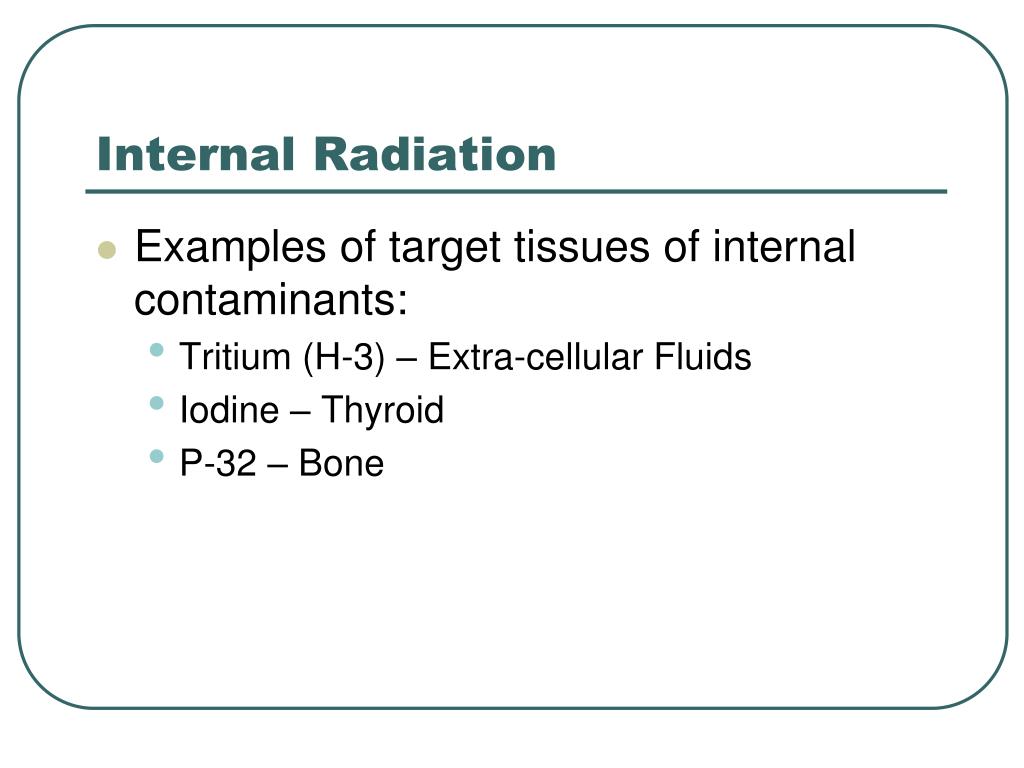 Internal Radiation

- Examples of target tissues of internal contaminants:
  - Tritium (H-3) – Extra-cellular Fluids
  - Iodine – Thyroid
  - P-32 – Bone